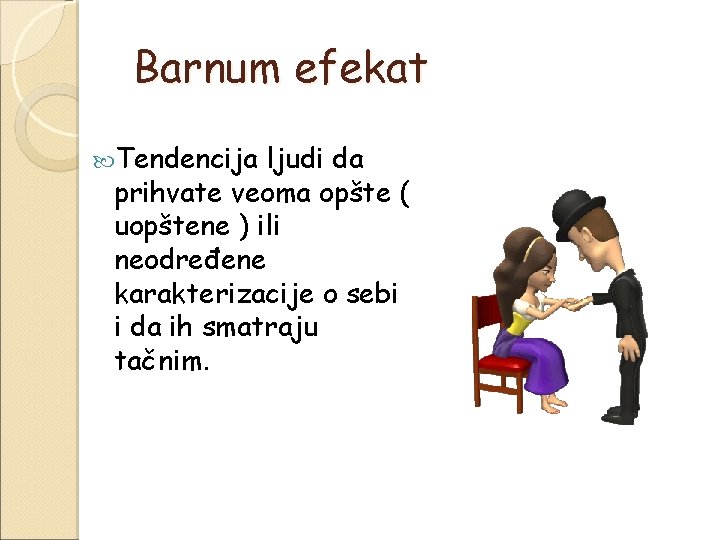 Barnum efekat

Tendencija ljudi da prihvate veoma opšte ( uopštene ) ili neodređene karakterizacije o sebi i da ih smatraju tačnim.